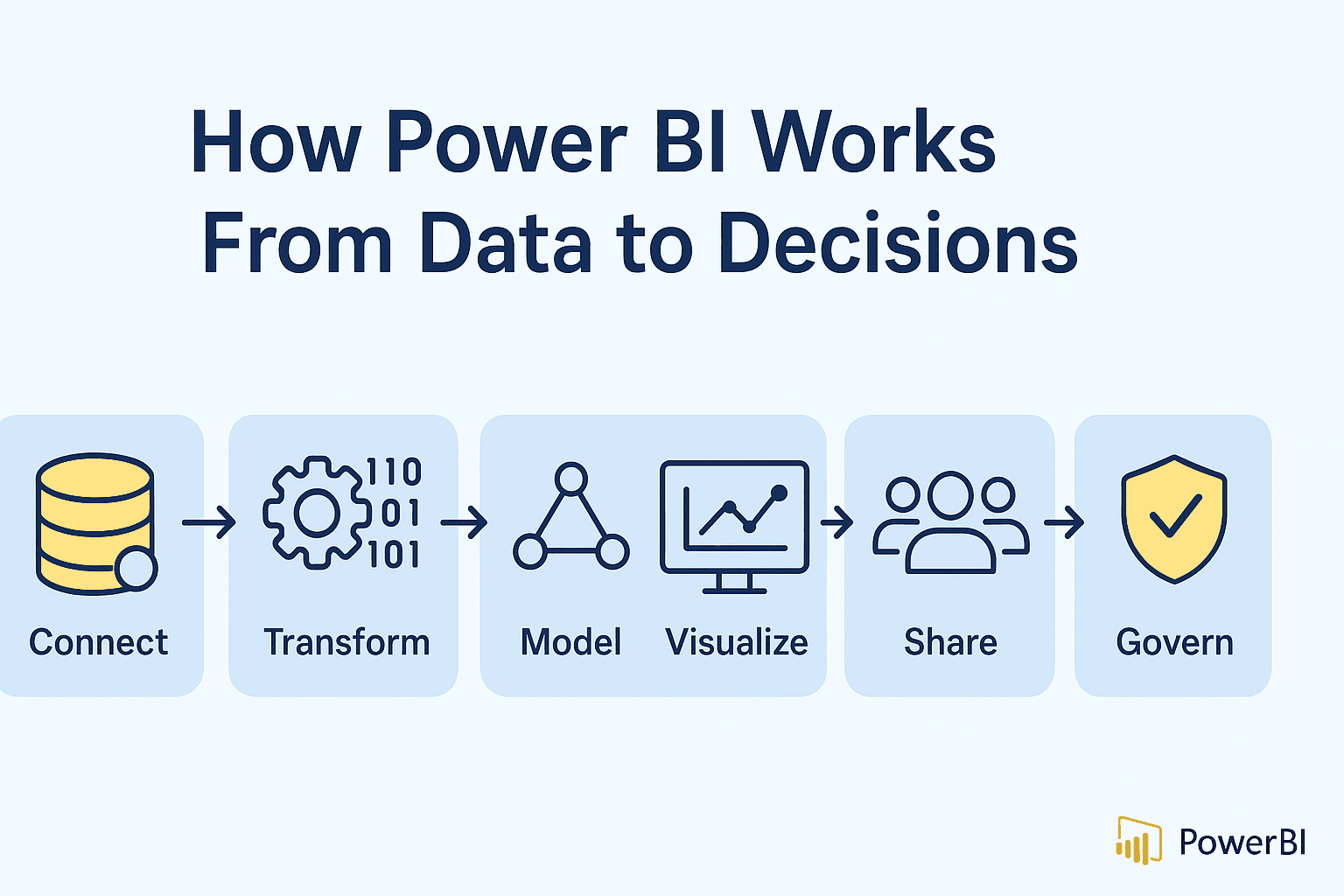 How Power BI Works
From Data to Decisions

Connect

110
01
101

Transform

Model

Visualize

Share

Govern

PowerBI